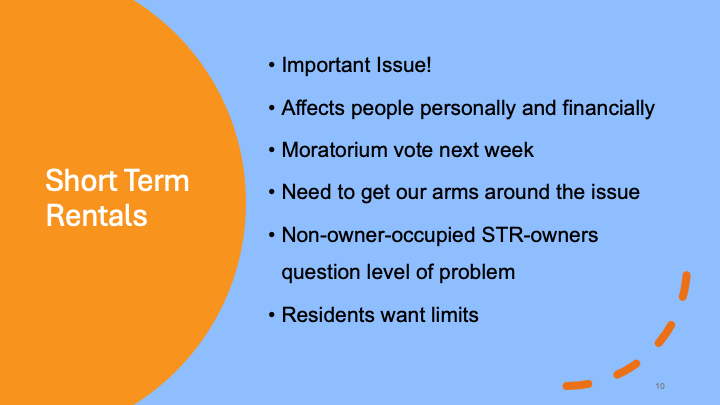 Short Term Rentals

• Important Issue!
• Affects people personally and financially
• Moratorium vote next week
• Need to get our arms around the issue
• Non-owner-occupied STR-owners question level of problem
• Residents want limits

10